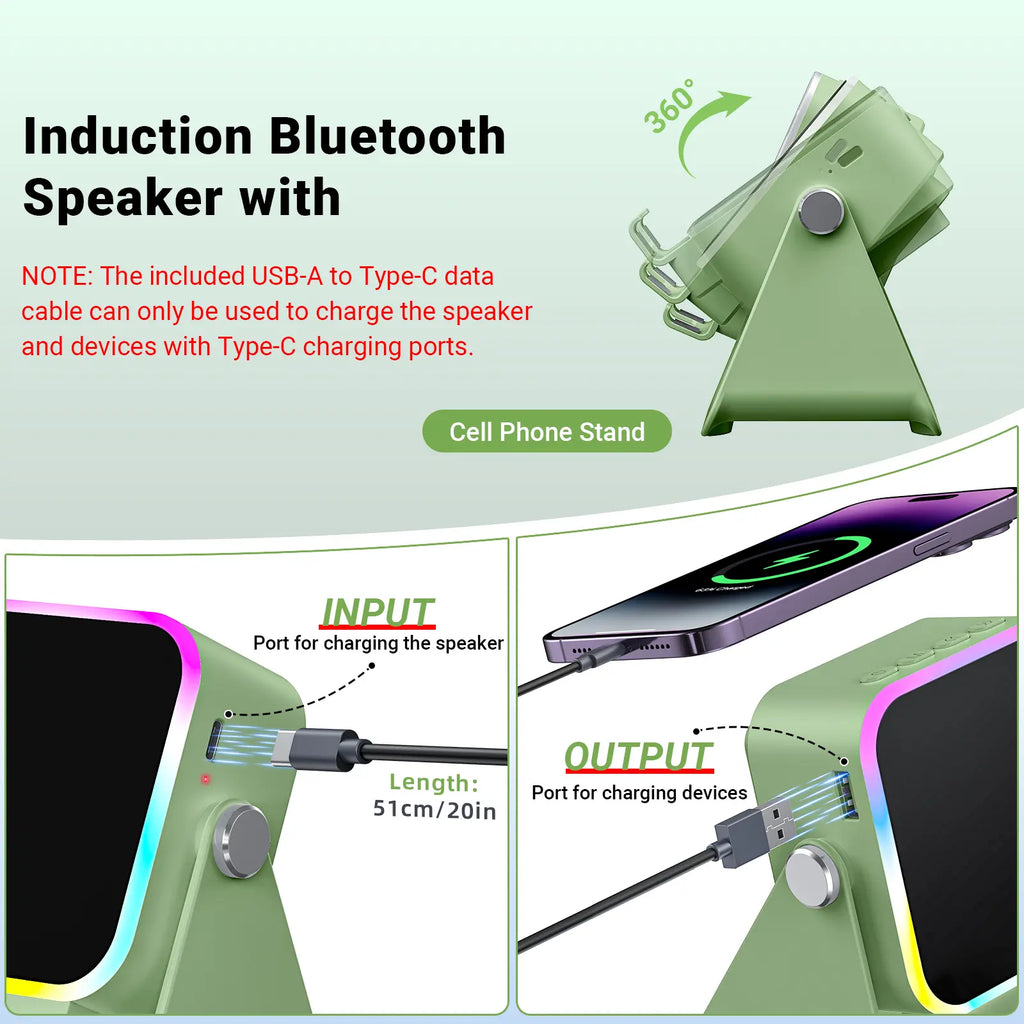 Induction Bluetooth Speaker with

NOTE: The included USB-A to Type-C data cable can only be used to charge the speaker and devices with Type-C charging ports.

360°

Cell Phone Stand

INPUT
Port for charging the speaker

Length:
51cm/20in

OUTPUT
Port for charging devices